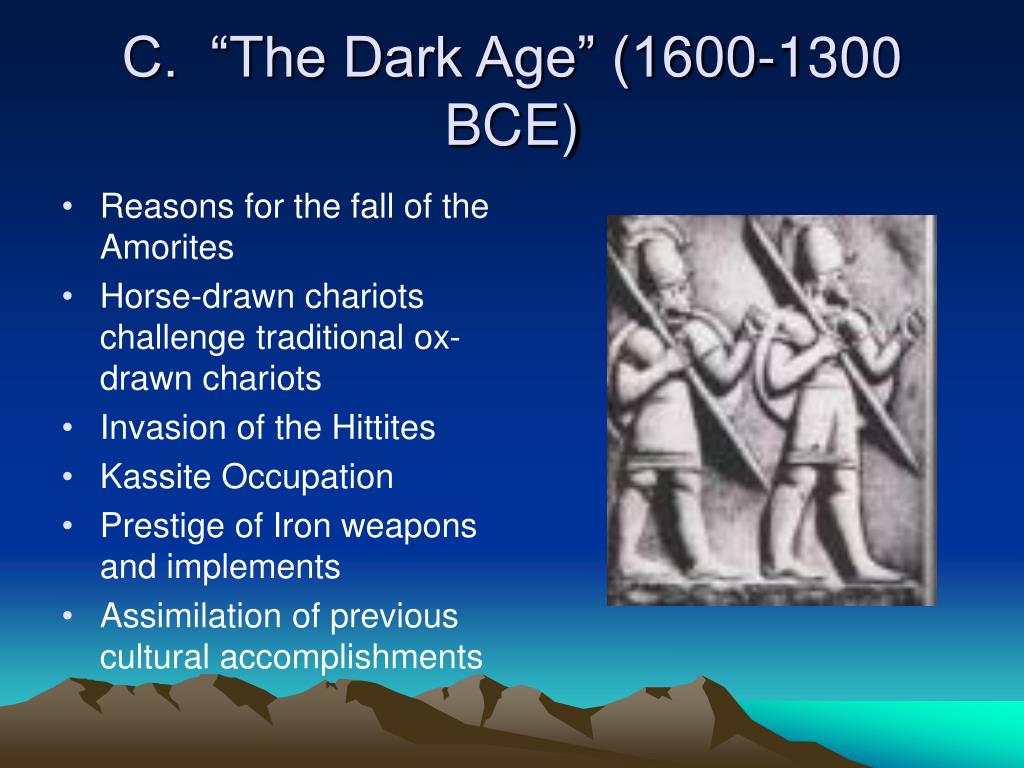 C. “The Dark Age” (1600-1300 BCE)

• Reasons for the fall of the Amorites
• Horse-drawn chariots challenge traditional ox-drawn chariots
• Invasion of the Hittites
• Kassite Occupation
• Prestige of Iron weapons and implements
• Assimilation of previous cultural accomplishments